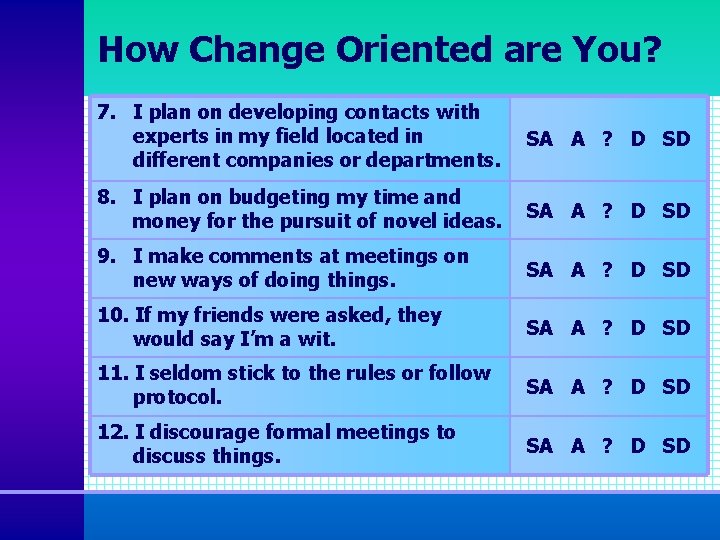 How Change Oriented are You?

| | |
|---|---|
| 7. I plan on developing contacts with experts in my field located in different companies or departments. | SA A ? D SD |
| 8. I plan on budgeting my time and money for the pursuit of novel ideas. | SA A ? D SD |
| 9. I make comments at meetings on new ways of doing things. | SA A ? D SD |
| 10. If my friends were asked, they would say I'm a wit. | SA A ? D SD |
| 11. I seldom stick to the rules or follow protocol. | SA A ? D SD |
| 12. I discourage formal meetings to discuss things. | SA A ? D SD |